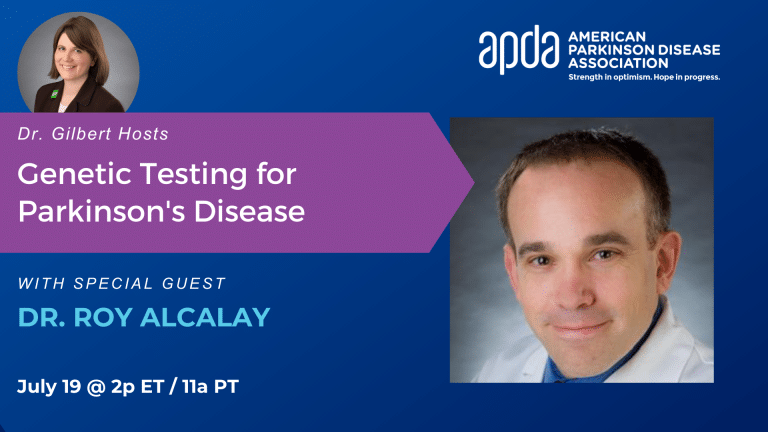 apda AMERICAN PARKINSON DISEASE ASSOCIATION
Strength in optimism. Hope in progress.

Dr. Gilbert Hosts

Genetic Testing for Parkinson's Disease

WITH SPECIAL GUEST

DR. ROY ALCALAY

July 19 @ 2p ET / 11a PT